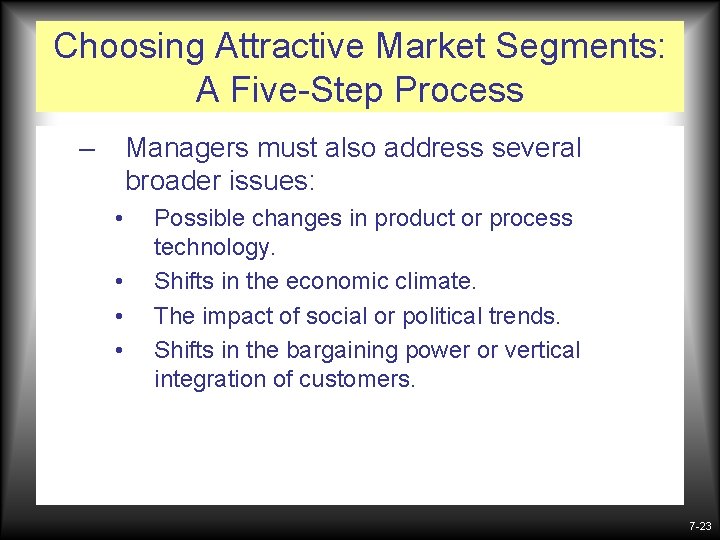 Choosing Attractive Market Segments: A Five-Step Process

– Managers must also address several broader issues:

• Possible changes in product or process technology.
• Shifts in the economic climate.
• The impact of social or political trends.
• Shifts in the bargaining power or vertical integration of customers.

7-23